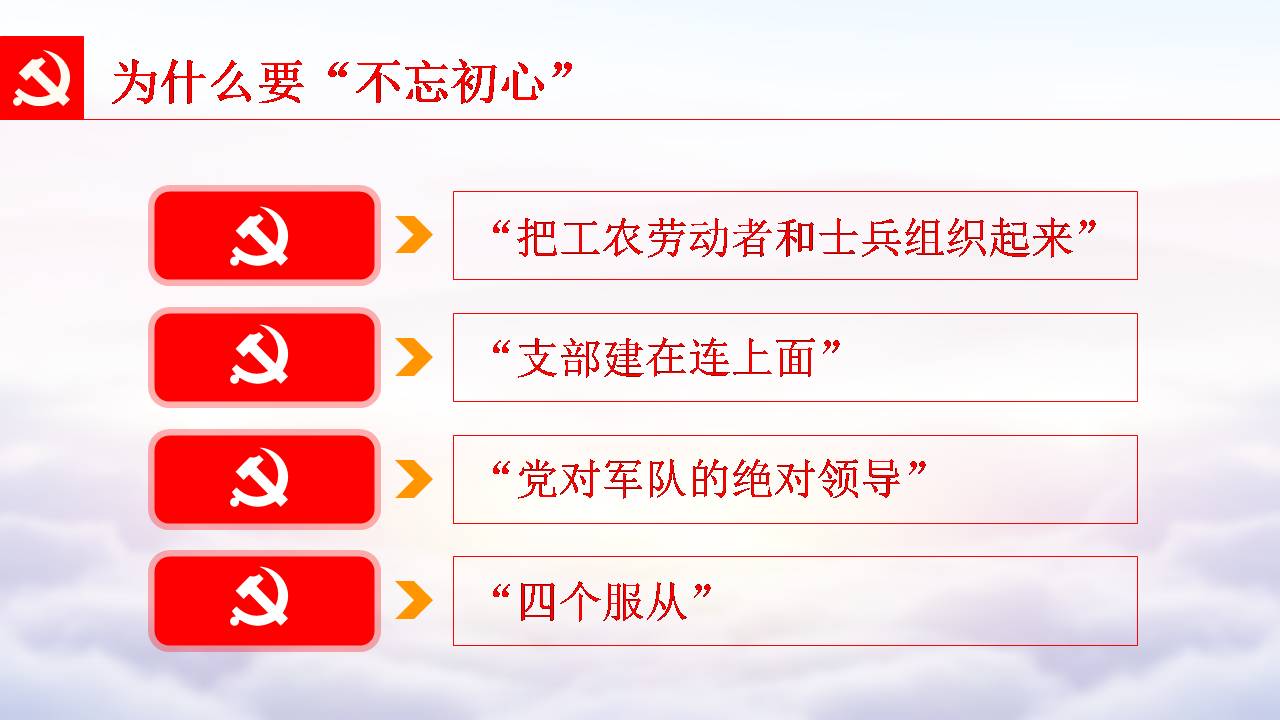 为什么要“不忘初心”

“把工农劳动者和士兵组织起来”

“支部建在连上面”

“党对军队的绝对领导”

“四个服从”